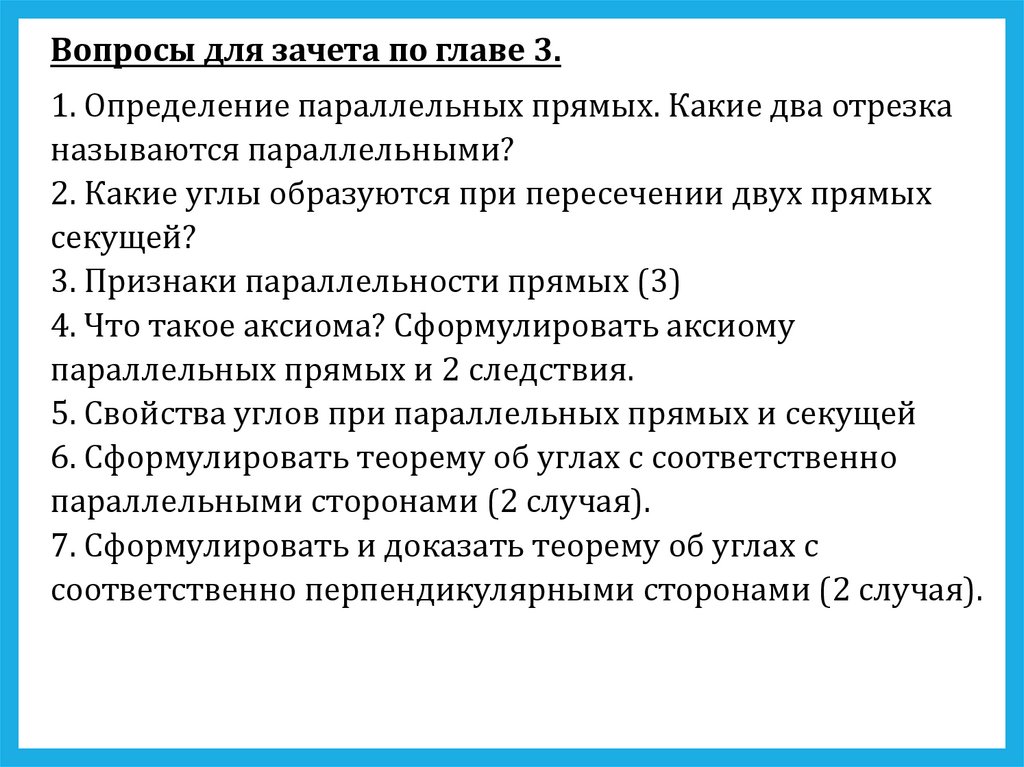 Вопросы для зачета по главе 3.

1. Определение параллельных прямых. Какие два отрезка называются параллельными?
2. Какие углы образуются при пересечении двух прямых секущей?
3. Признаки параллельности прямых (3)
4. Что такое аксиома? Сформулировать аксиому параллельных прямых и 2 следствия.
5. Свойства углов при параллельных прямых и секущей
6. Сформулировать теорему об углах с соответственно параллельными сторонами (2 случая).
7. Сформулировать и доказать теорему об углах с соответственно перпендикулярными сторонами (2 случая).